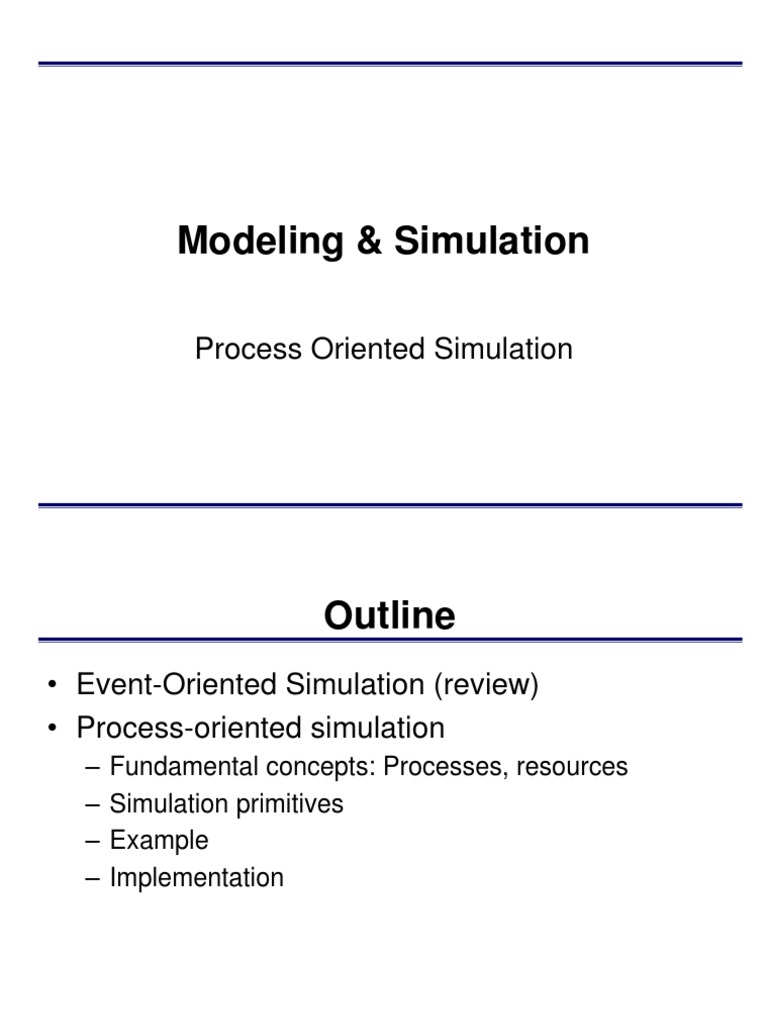 Modeling & Simulation

Process Oriented Simulation

Outline

• Event-Oriented Simulation (review)
• Process-oriented simulation
– Fundamental concepts: Processes, resources
– Simulation primitives
– Example
– Implementation